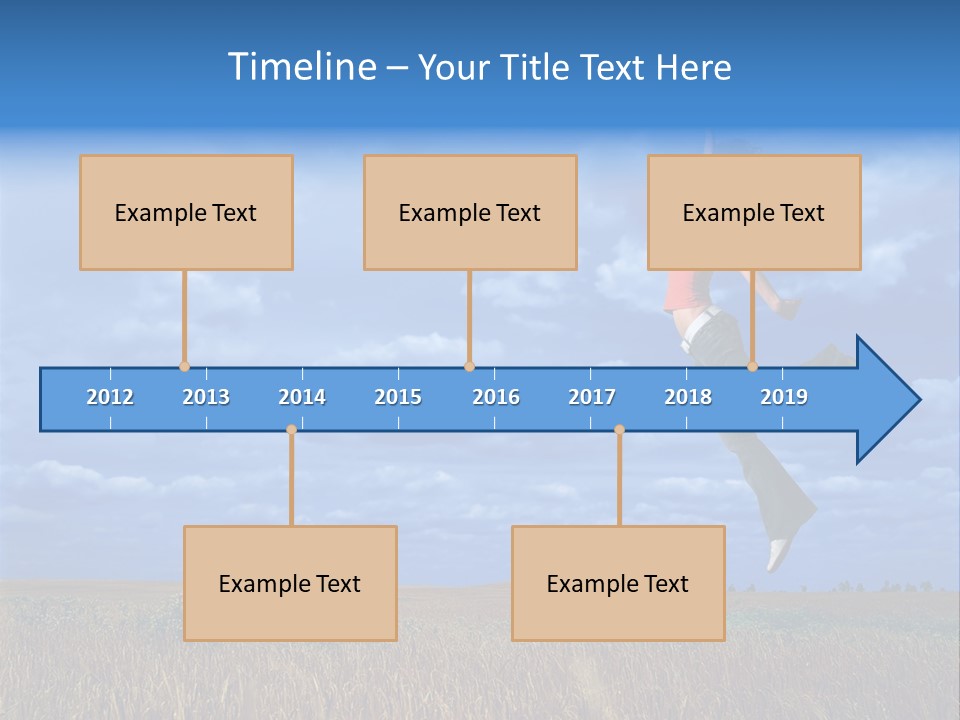 Timeline – Your Title Text Here

Example Text

Example Text

Example Text

2012 2013 2014 2015 2016 2017 2018 2019

Example Text

Example Text